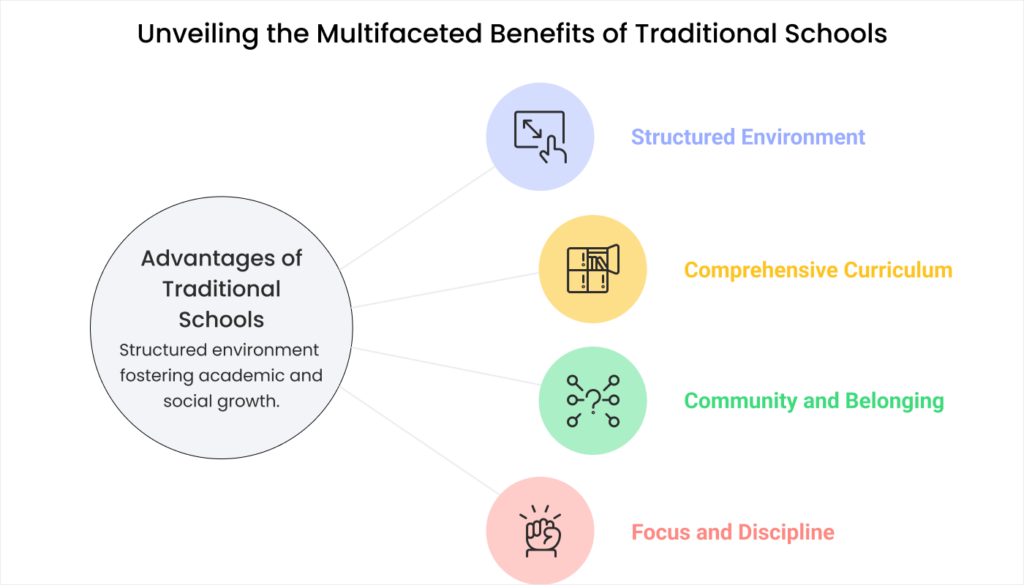 Unveiling the Multifaceted Benefits of Traditional Schools

Advantages of Traditional Schools

Structured environment fostering academic and social growth.

Structured Environment

Comprehensive Curriculum

Community and Belonging

Focus and Discipline